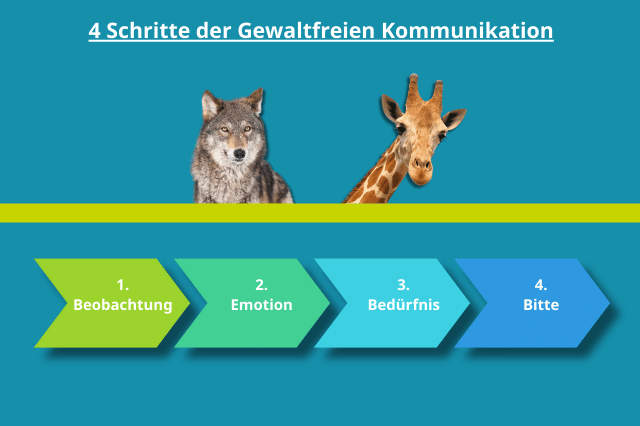 4 Schritte der Gewaltfreien Kommunikation

1.
Beobachtung

2.
Emotion

3.
Bedürfnis

4.
Bitte